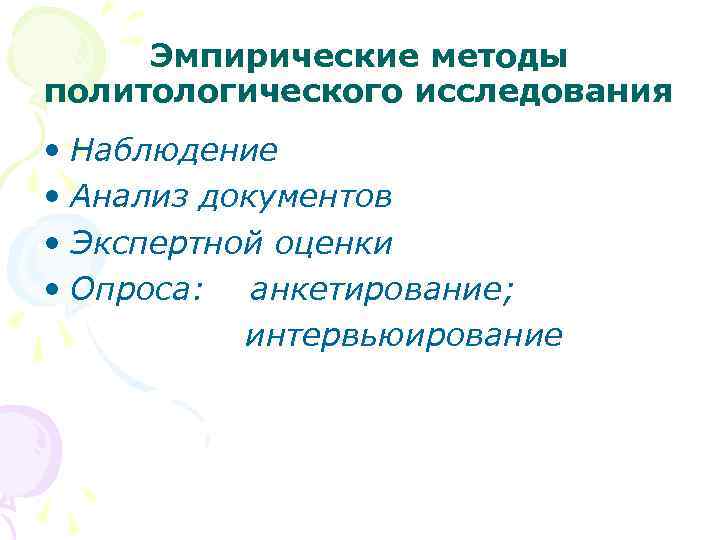 Эмпирические методы политологического исследования

• Наблюдение
• Анализ документов
• Экспертной оценки
• Опроса: анкетирование; интервьюирование